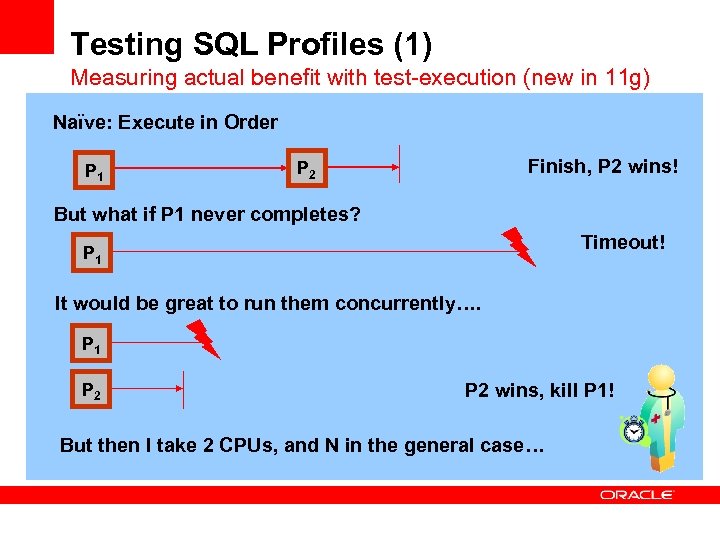 Testing SQL Profiles (1)
Measuring actual benefit with test-execution (new in 11g)

Naïve: Execute in Order

$P_1$

$P_2$

Finish, P2 wins!

But what if P1 never completes?

$P_1$

Timeout!

It would be great to run them concurrently….

$P_1$

$P_2$

P2 wins, kill P1!

But then I take 2 CPUs, and N in the general case…

ORACLE